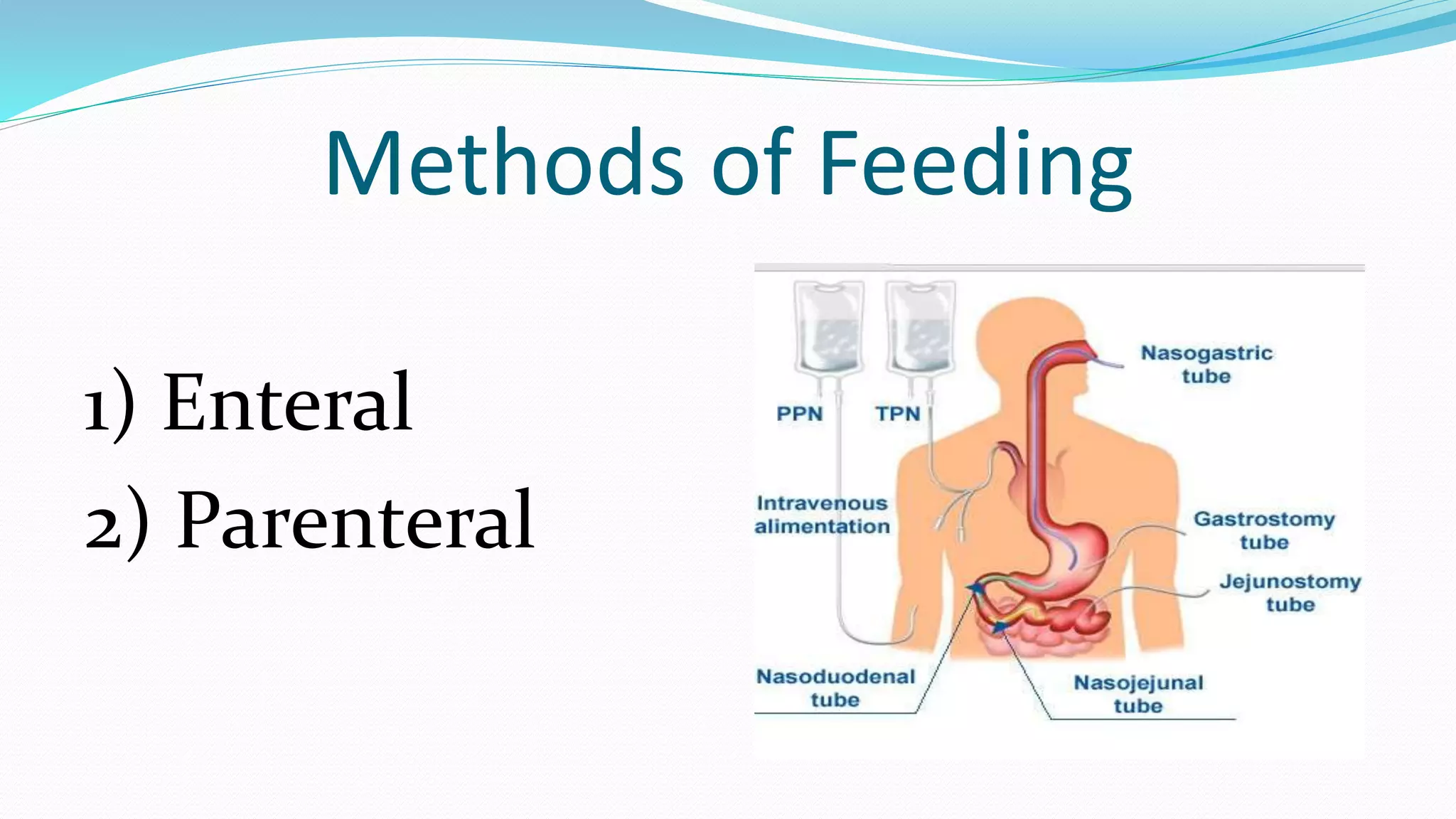 Methods of Feeding

1) Enteral
2) Parenteral

PPN
TPN
Nasogastric tube
Intravenous alimentation
Gastrostomy tube
Jejunostomy tube
Nasoduodenal tube
Nasojejunal tube